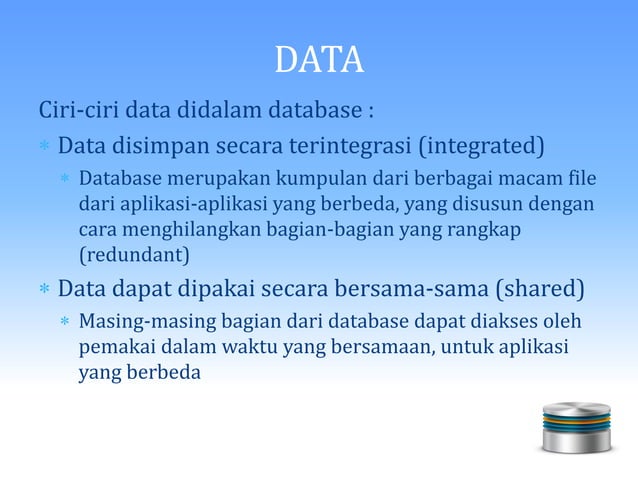 DATA

Ciri-ciri data didalam database :

* Data disimpan secara terintegrasi (integrated)
  * Database merupakan kumpulan dari berbagai macam file dari aplikasi-aplikasi yang berbeda, yang disusun dengan cara menghilangkan bagian-bagian yang rangkap (redundant)
* Data dapat dipakai secara bersama-sama (shared)
  * Masing-masing bagian dari database dapat diakses oleh pemakai dalam waktu yang bersamaan, untuk aplikasi yang berbeda